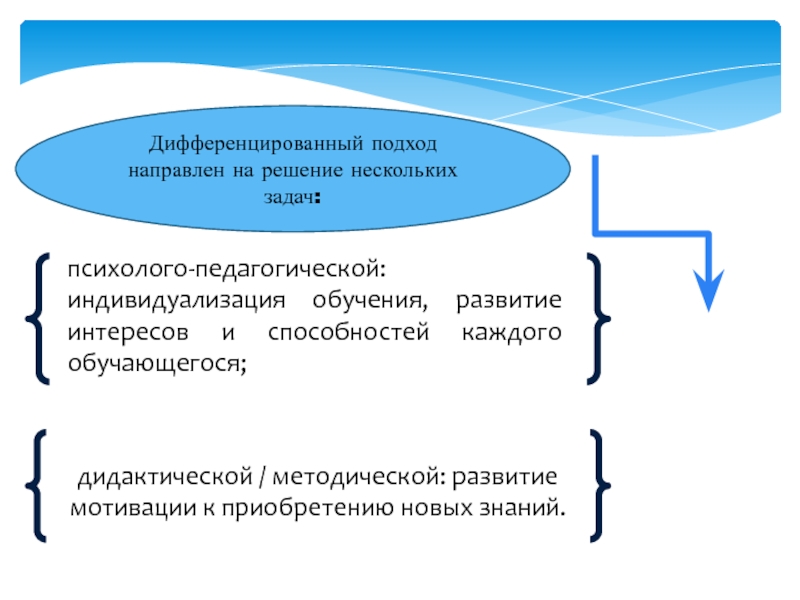 Дифференцированный подход направлен на решение нескольких задач:

психолого-педагогической: индивидуализация обучения, развитие интересов и способностей каждого обучающегося;

дидактической / методической: развитие мотивации к приобретению новых знаний.